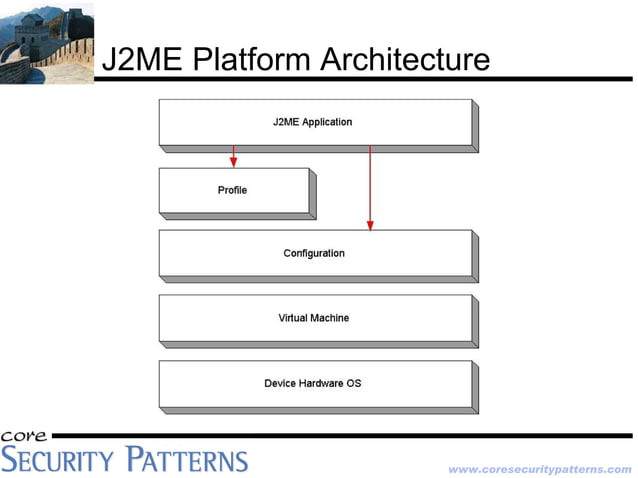 J2ME Platform Architecture

J2ME Application

Profile

Configuration

Virtual Machine

Device Hardware OS

core
SECURITY PATTERNS

www.coresecuritypatterns.com